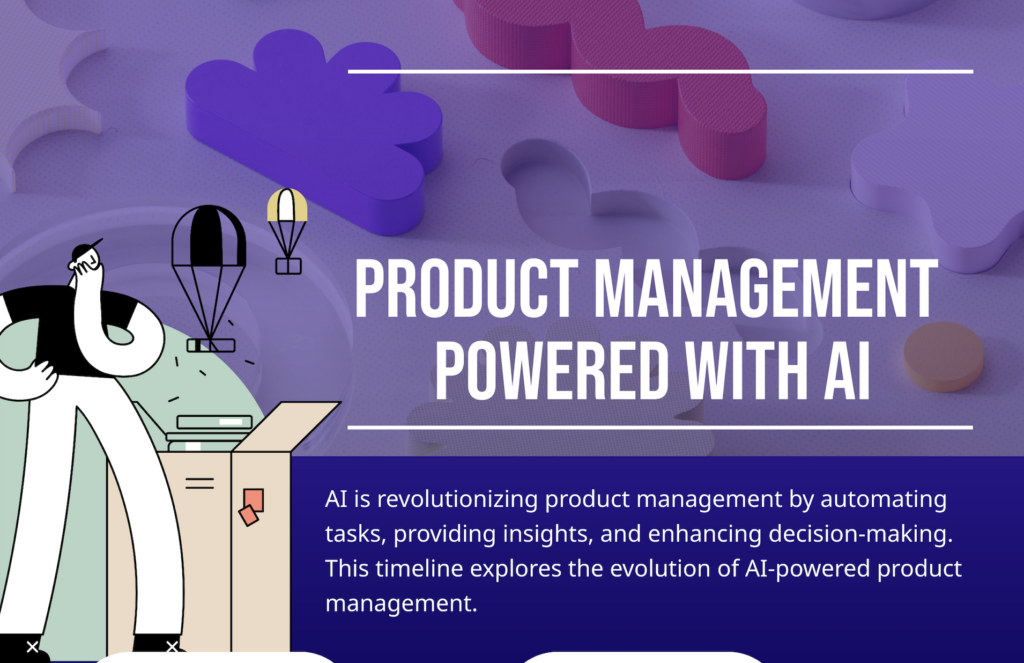 PRODUCT MANAGEMENT POWERED WITH AI

AI is revolutionizing product management by automating tasks, providing insights, and enhancing decision-making. This timeline explores the evolution of AI-powered product management.